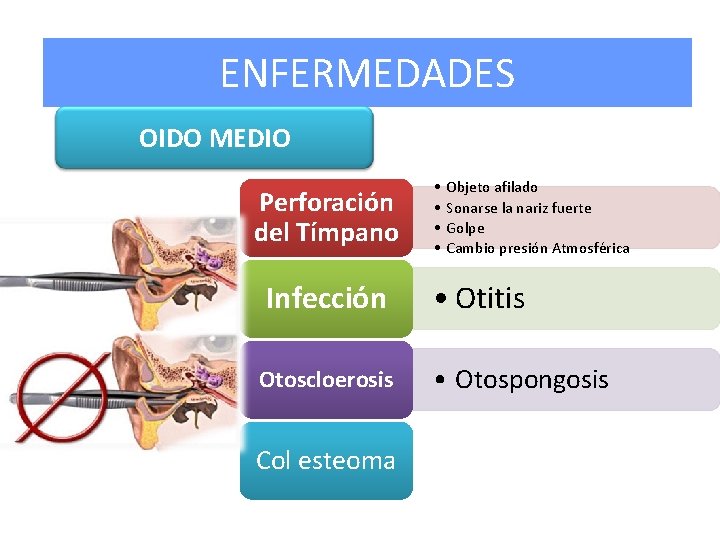 ENFERMEDADES

OIDO MEDIO

Perforación del Tímpano

• Objeto afilado
• Sonarse la nariz fuerte
• Golpe
• Cambio presión Atmosférica

Infección

• Otitis

Otoscloerosis

• Otospongosis

Col esteoma